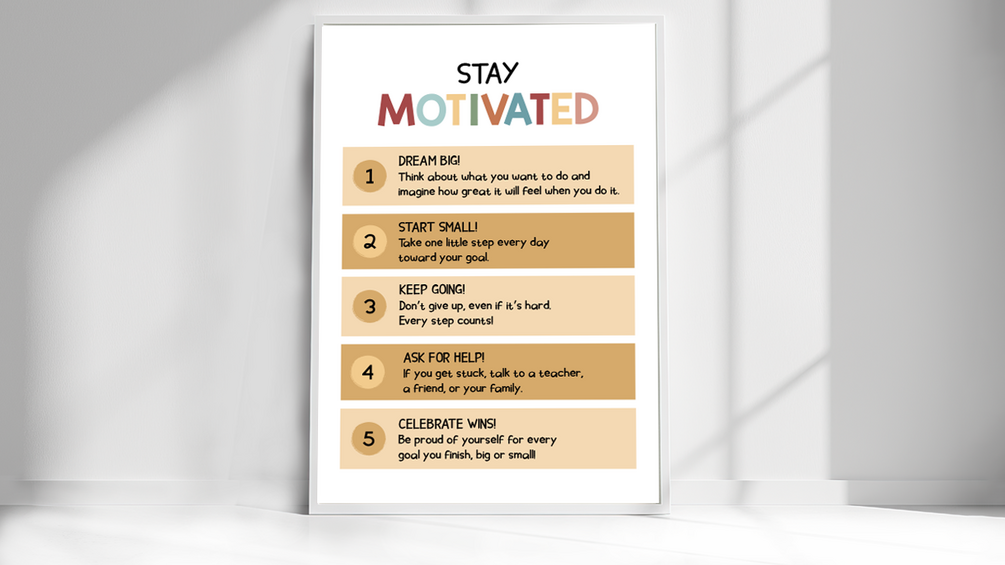 STAY
MOTIVATED

1 DREAM BIG!
Think about what you want to do and imagine how great it will feel when you do it.

2 START SMALL!
Take one little step every day toward your goal.

3 KEEP GOING!
Don't give up, even if it's hard. Every step counts!

4 ASK FOR HELP!
If you get stuck, talk to a teacher, a friend, or your family.

5 CELEBRATE WINS!
Be proud of yourself for every goal you finish, big or small!